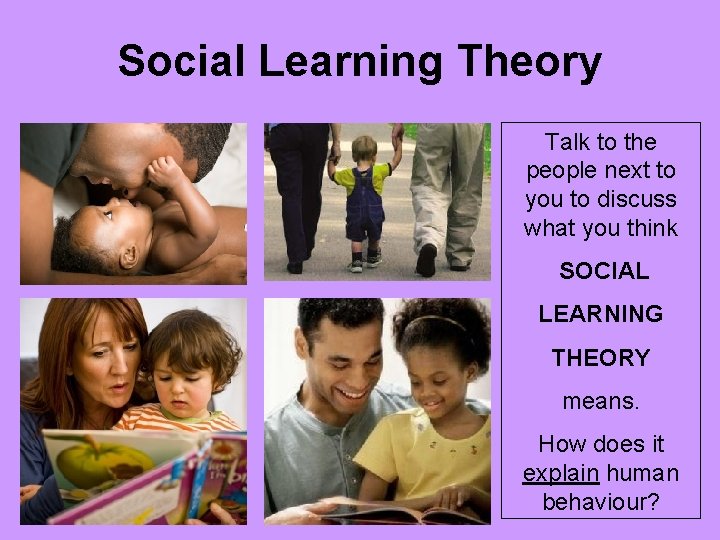 Social Learning Theory

Talk to the people next to you to discuss what you think

SOCIAL

LEARNING

THEORY

means.

How does it explain human behaviour?